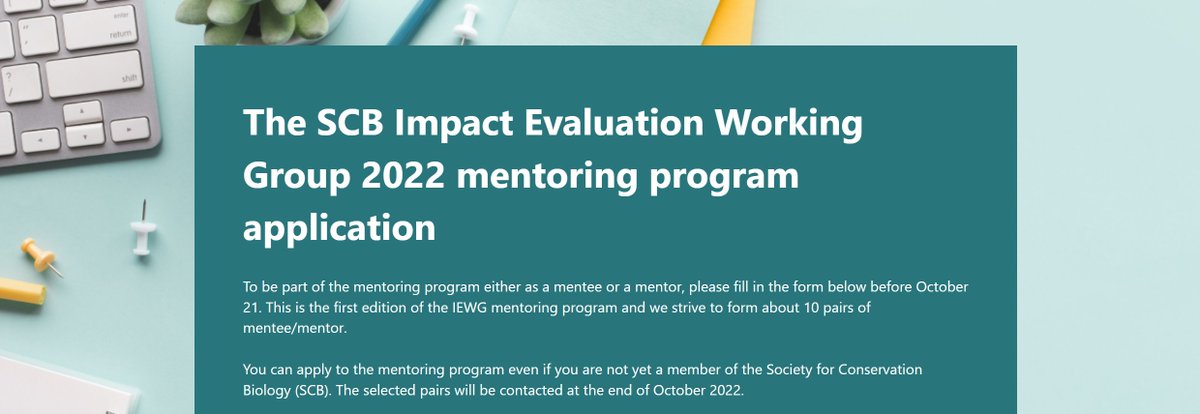 enter
return
shift

The SCB Impact Evaluation Working Group 2022 mentoring program application

To be part of the mentoring program either as a mentee or a mentor, please fill in the form below before October 21. This is the first edition of the IEWG mentoring program and we strive to form about 10 pairs of mentee/mentor.

You can apply to the mentoring program even if you are not yet a member of the Society for Conservation Biology (SCB). The selected pairs will be contacted at the end of October 2022.